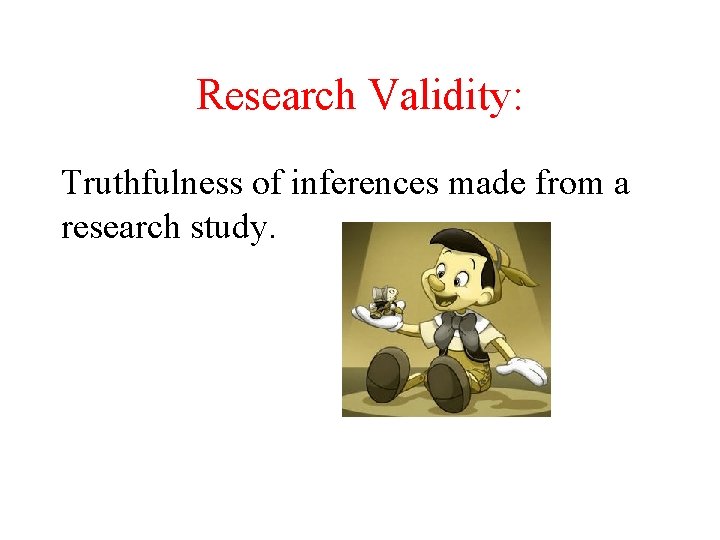 Research Validity:

Truthfulness of inferences made from a research study.